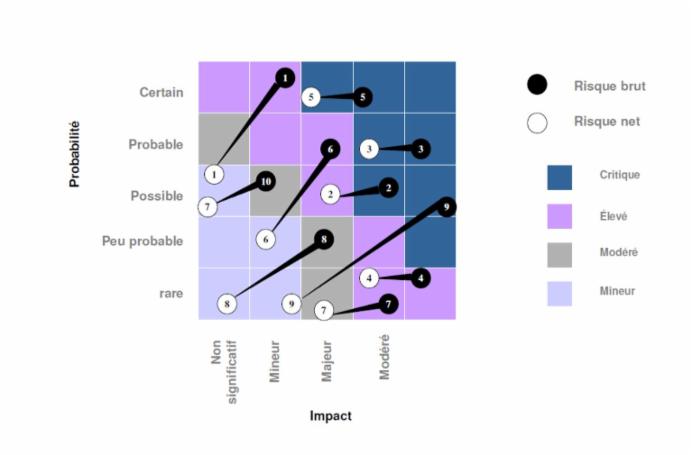 Probabilité

Certain
Probable
Possible
Peu probable
rare

1
5
5
6
3
3
1
10
7
2
2
9
6
8
4
4
8
9
7
7

Non significatif
Mineur
Majeur
Modéré

Impact

Risque brut
Risque net

Critique
Élevé
Modéré
Mineur